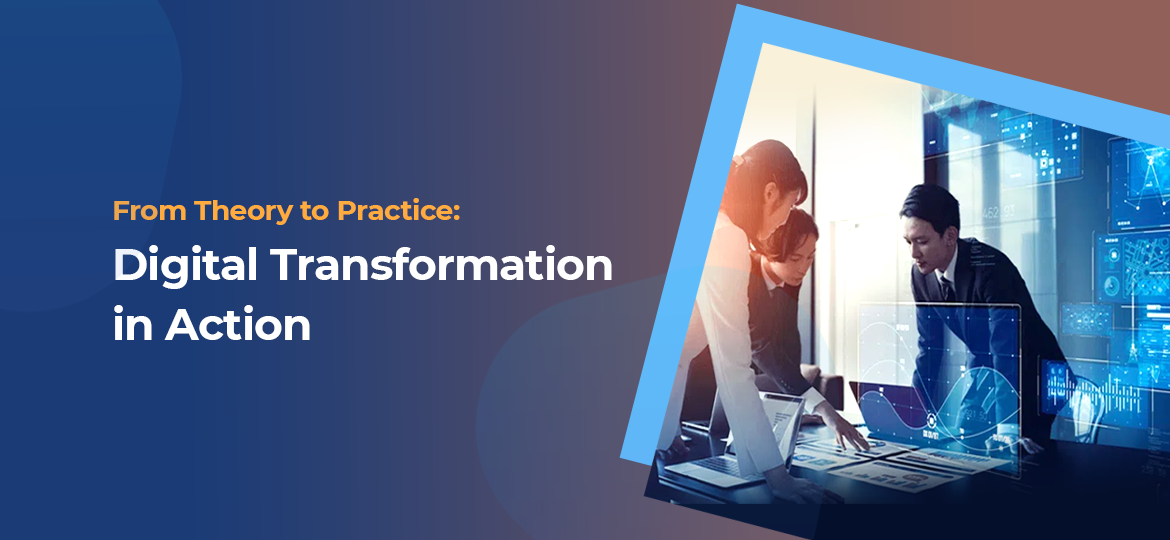 From Theory to Practice:
Digital Transformation in Action